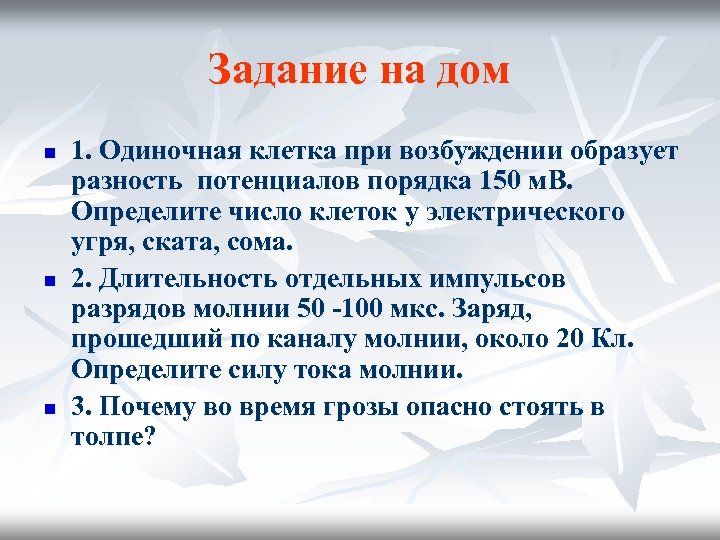 Задание на дом

1. Одиночная клетка при возбуждении образует разность потенциалов порядка 150 мВ. Определите число клеток у электрического угря, ската, сома.

2. Длительность отдельных импульсов разрядов молнии 50 -100 мкс. Заряд, прошедший по каналу молнии, около 20 Кл. Определите силу тока молнии.

3. Почему во время грозы опасно стоять в толпе?